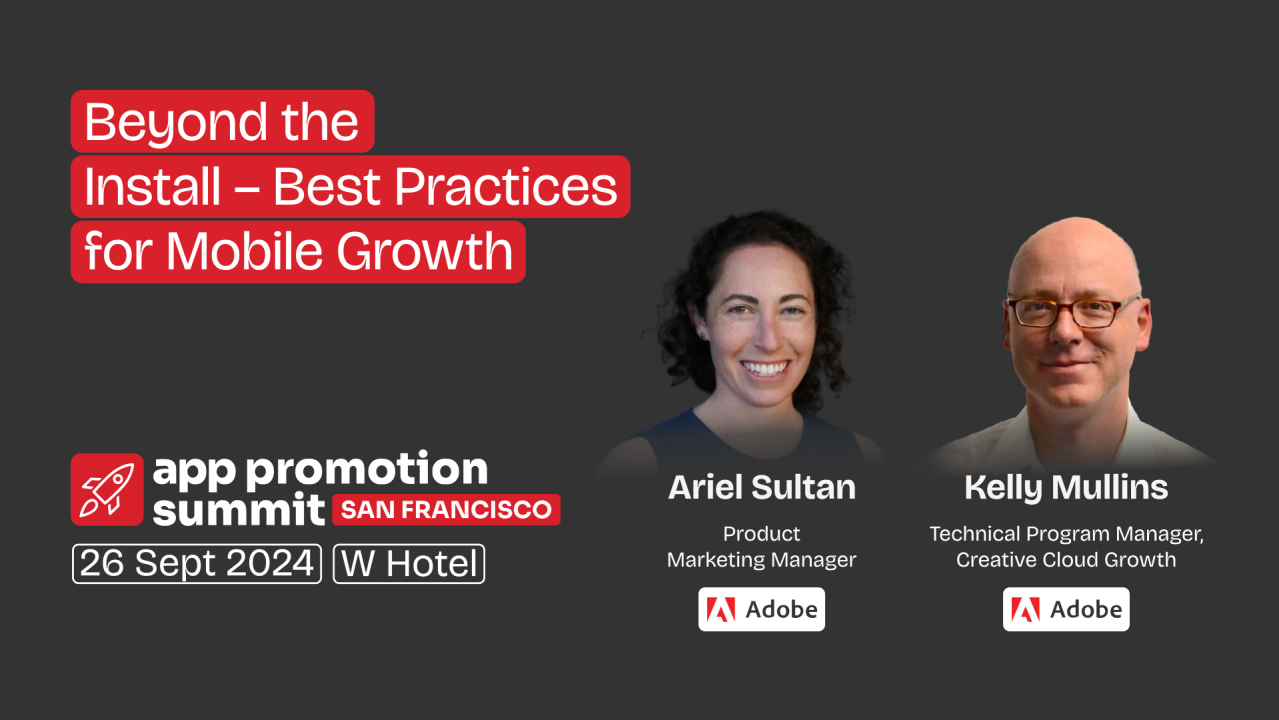 Beyond the Install – Best Practices for Mobile Growth

app promotion summit SAN FRANCISCO

26 Sept 2024 W Hotel

Ariel Sultan

Product Marketing Manager

Adobe

Kelly Mullins

Technical Program Manager, Creative Cloud Growth

Adobe